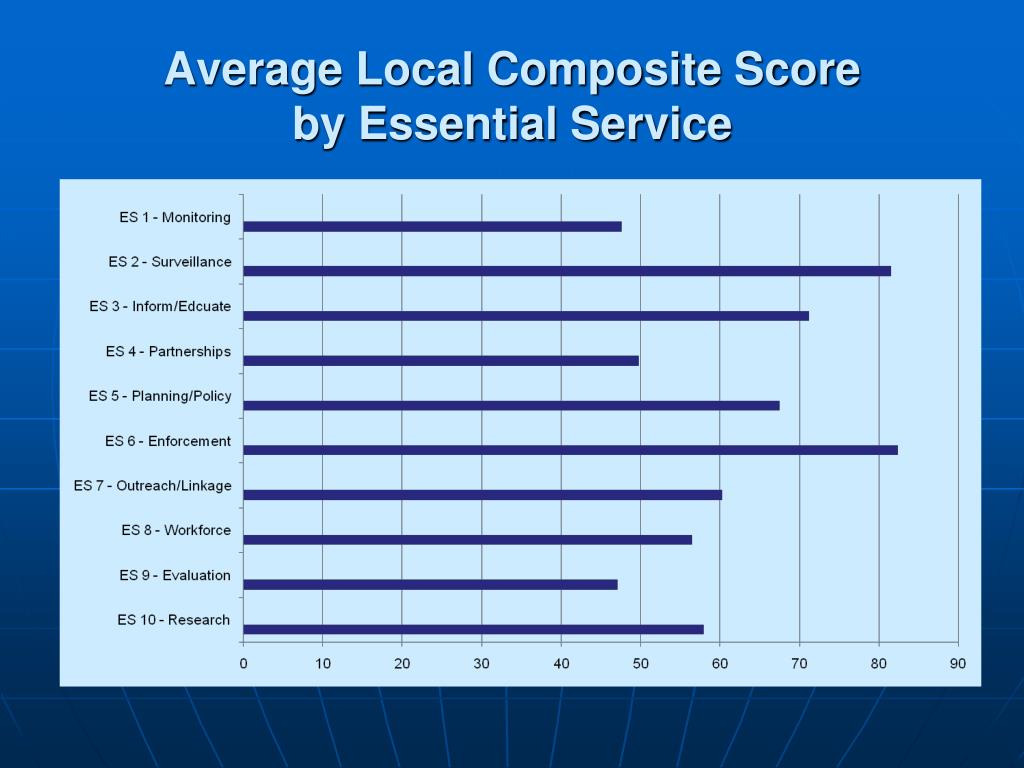 Average Local Composite Score by Essential Service

ES 1 - Monitoring
ES 2 - Surveillance
ES 3 - Inform/Edcuate
ES 4 - Partnerships
ES 5 - Planning/Policy
ES 6 - Enforcement
ES 7 - Outreach/Linkage
ES 8 - Workforce
ES 9 - Evaluation
ES 10 - Research

0 10 20 30 40 50 60 70 80 90